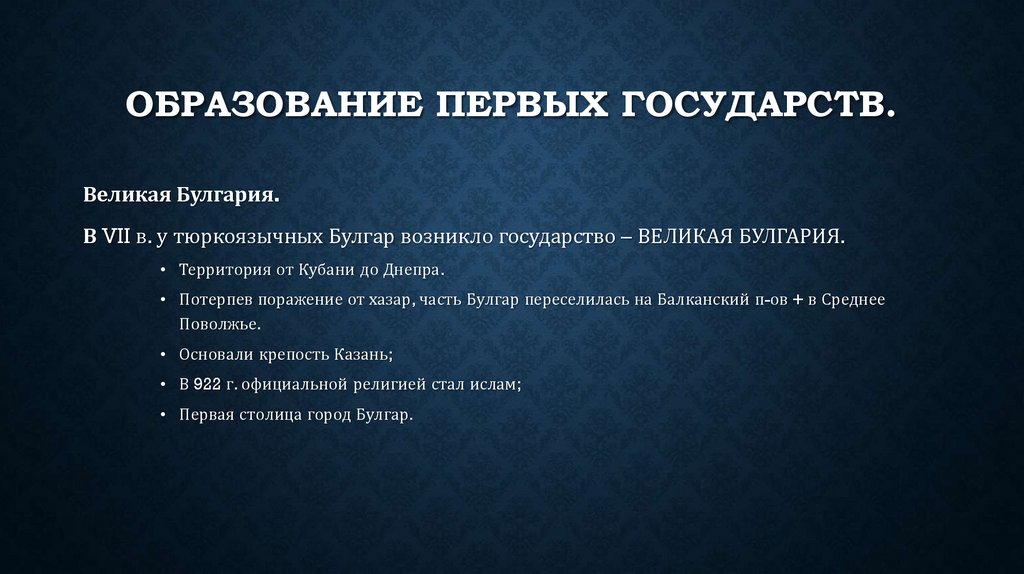 ОБРАЗОВАНИЕ ПЕРВЫХ ГОСУДАРСТВ.

Великая Булгария.

В VII в. у тюркоязычных Булгар возникло государство – ВЕЛИКАЯ БУЛГАРИЯ.

• Территория от Кубани до Днепра.
• Потерпев поражение от хазар, часть Булгар переселилась на Балканский п-ов + в Среднее Поволжье.
• Основали крепость Казань;
• В 922 г. официальной религией стал ислам;
• Первая столица город Булгар.